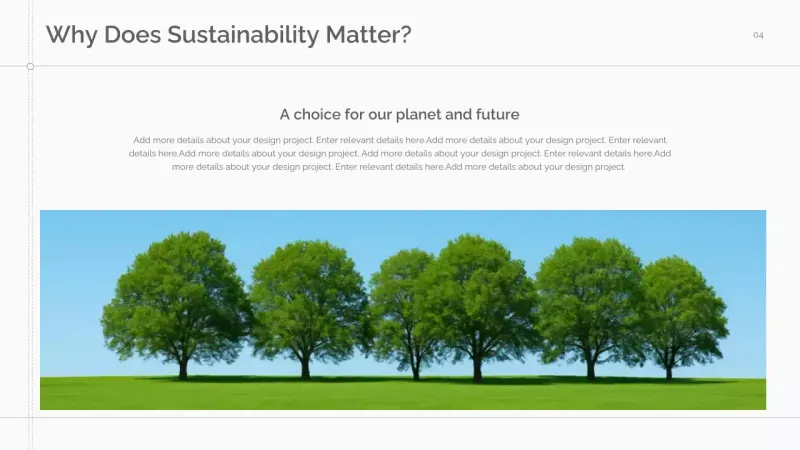 Why Does Sustainability Matter?

04

A choice for our planet and future

Add more details about your design project. Enter relevant details here.Add more details about your design project. Enter relevant details here.Add more details about your design project. Add more details about your design project. Enter relevant details here.Add more details about your design project. Enter relevant details here.Add more details about your design project.